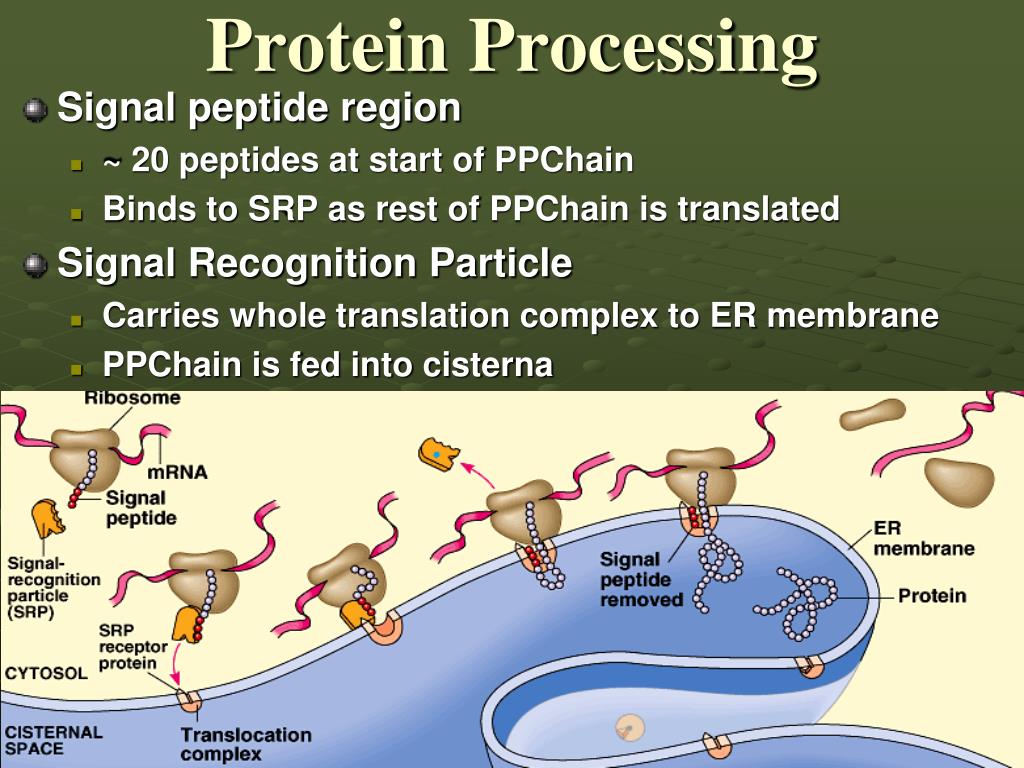 Protein Processing

Signal peptide region

~ 20 peptides at start of PPChain

Binds to SRP as rest of PPChain is translated

Signal Recognition Particle

Carries whole translation complex to ER membrane

PPChain is fed into cisterna

Ribosome

mRNA

Signal peptide

Signal-recognition particle (SRP)

SRP receptor protein

CYTOSOL

CISTERNAL SPACE

Translocation complex

Signal peptide removed

ER membrane

Protein